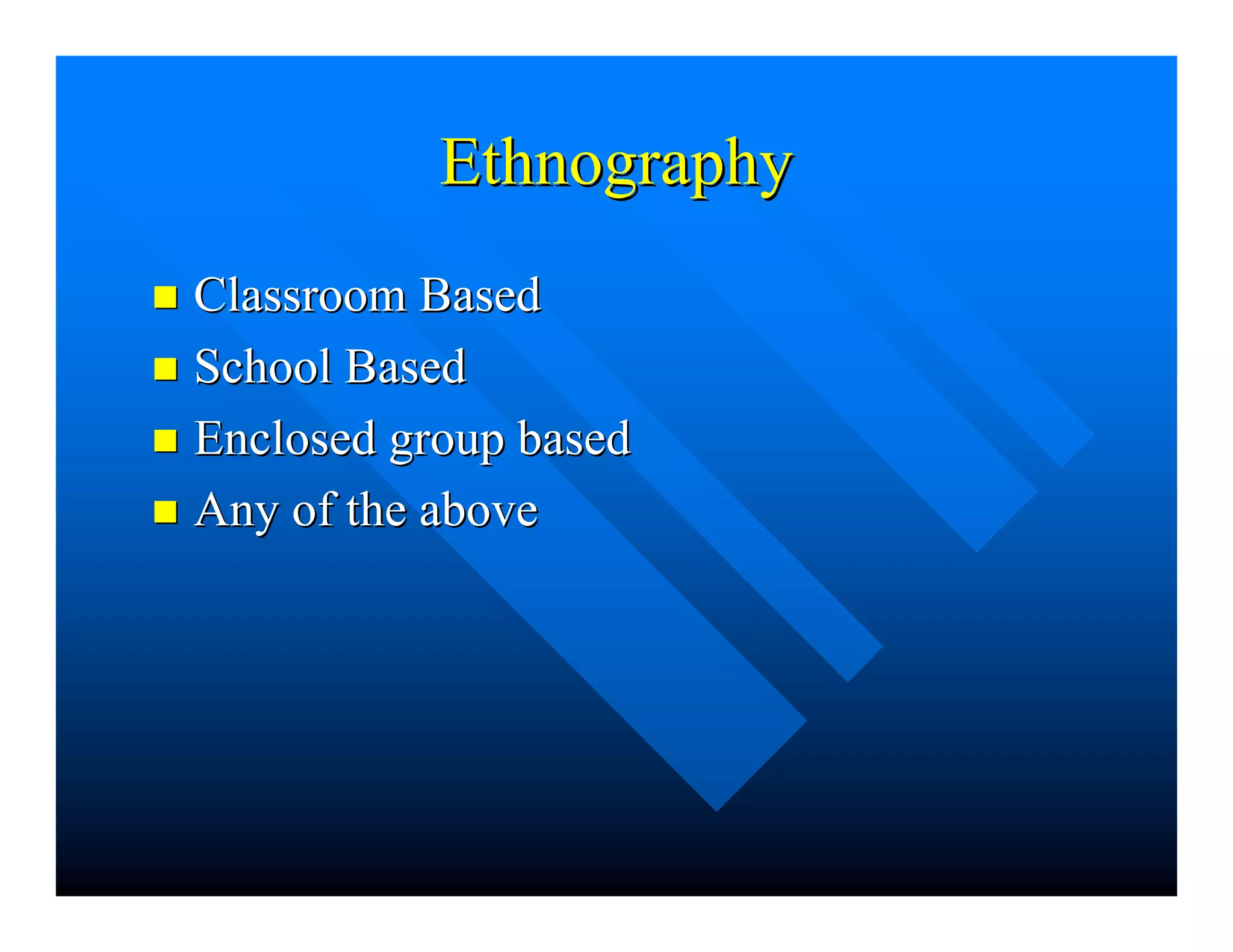 Ethnography

- Classroom Based
- School Based
- Enclosed group based
- Any of the above